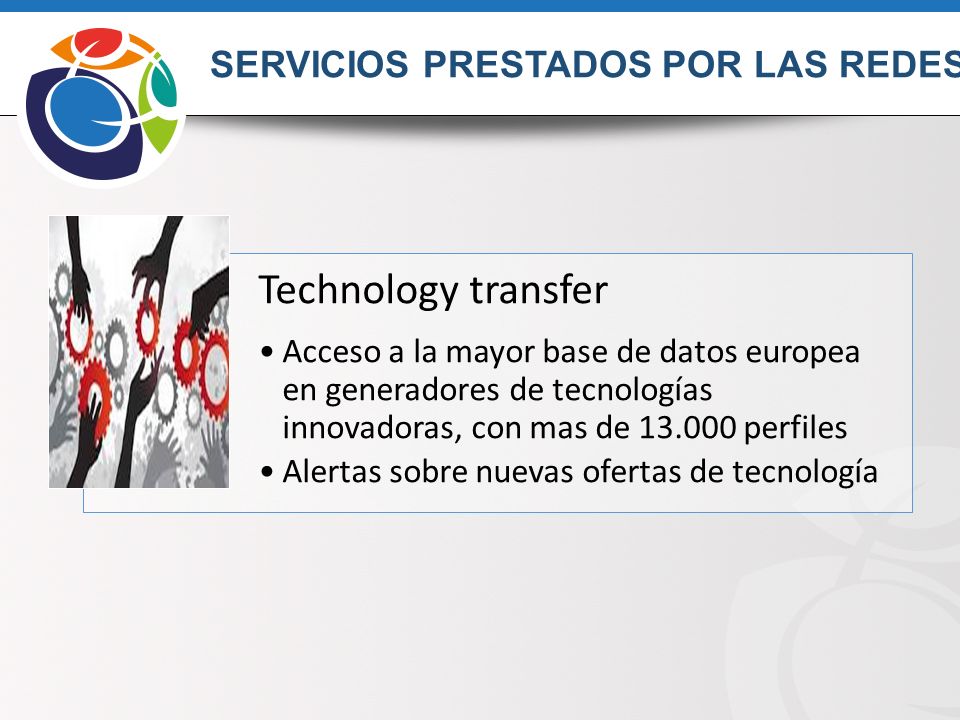 SERVICIOS PRESTADOS POR LAS REDES

Technology transfer

• Acceso a la mayor base de datos europea en generadores de tecnologías innovadoras, con mas de 13.000 perfiles
• Alertas sobre nuevas ofertas de tecnología